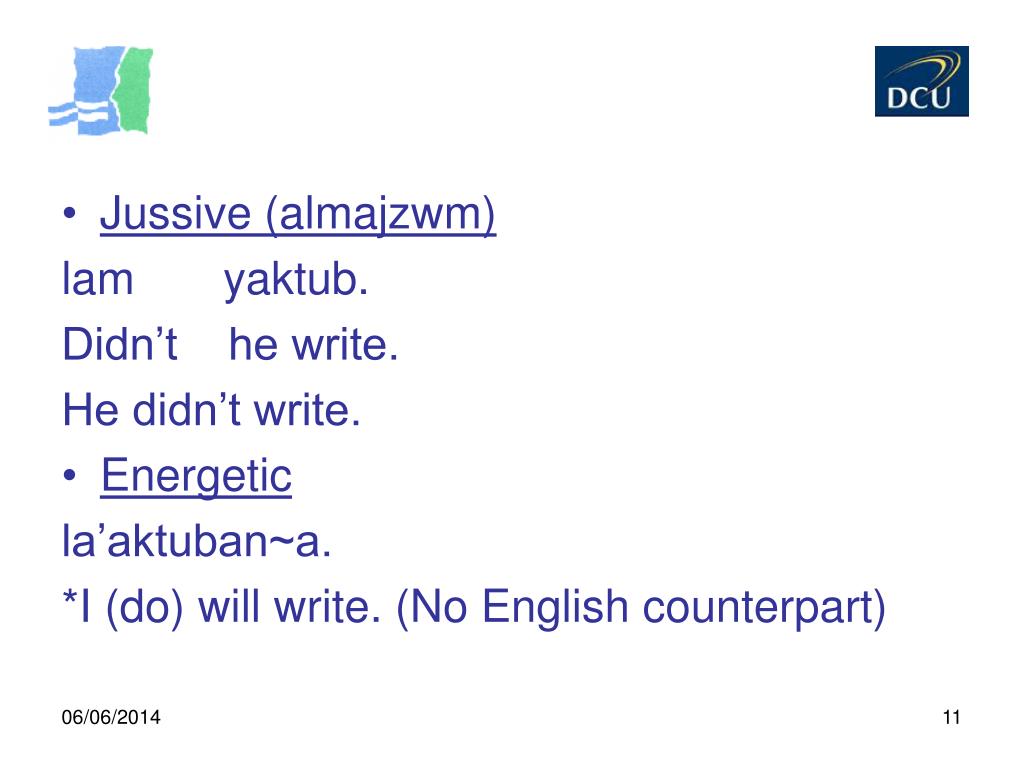 DCU

• Jussive (almajzwm)
lam yaktub.
Didn’t he write.
He didn’t write.
• Energetic
la’aktuban~a.
*I (do) will write. (No English counterpart)

06/06/2014

11